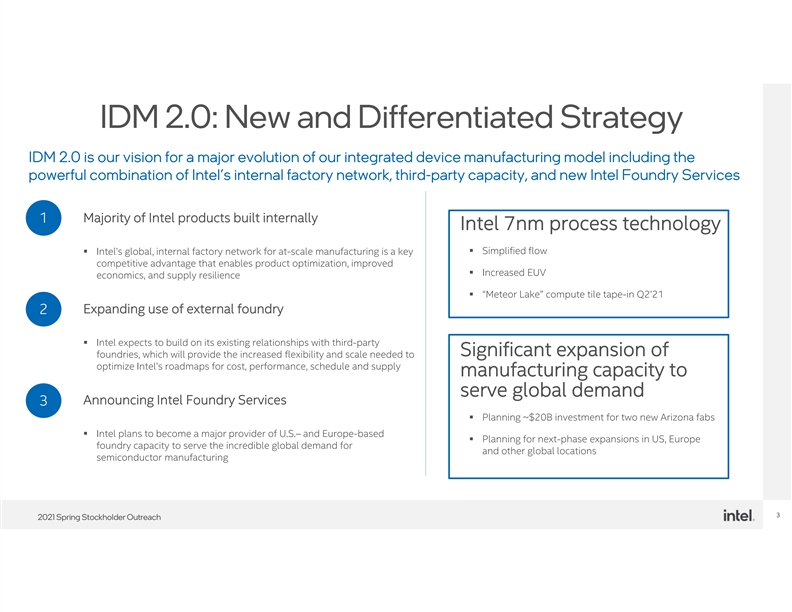 IDM 2.0: New and Differentiated Strategy

IDM 2.0 is our vision for a major evolution of our integrated device manufacturing model including the powerful combination of Intel's internal factory network, third-party capacity, and new Intel Foundry Services

1 Majority of Intel products built internally

▪ Intel's global, internal factory network for at-scale manufacturing is a key competitive advantage that enables product optimization, improved economics, and supply resilience

2 Expanding use of external foundry

▪ Intel expects to build on its existing relationships with third-party foundries, which will provide the increased flexibility and scale needed to optimize Intel's roadmaps for cost, performance, schedule and supply

3 Announcing Intel Foundry Services

▪ Intel plans to become a major provider of U.S.– and Europe-based foundry capacity to serve the incredible global demand for semiconductor manufacturing

Intel 7nm process technology

▪ Simplified flow
▪ Increased EUV
▪ "Meteor Lake" compute tile tape-in Q2'21

Significant expansion of manufacturing capacity to serve global demand

▪ Planning ~$20B investment for two new Arizona fabs
▪ Planning for next-phase expansions in US, Europe and other global locations

2021 Spring Stockholder Outreach

intel.

3